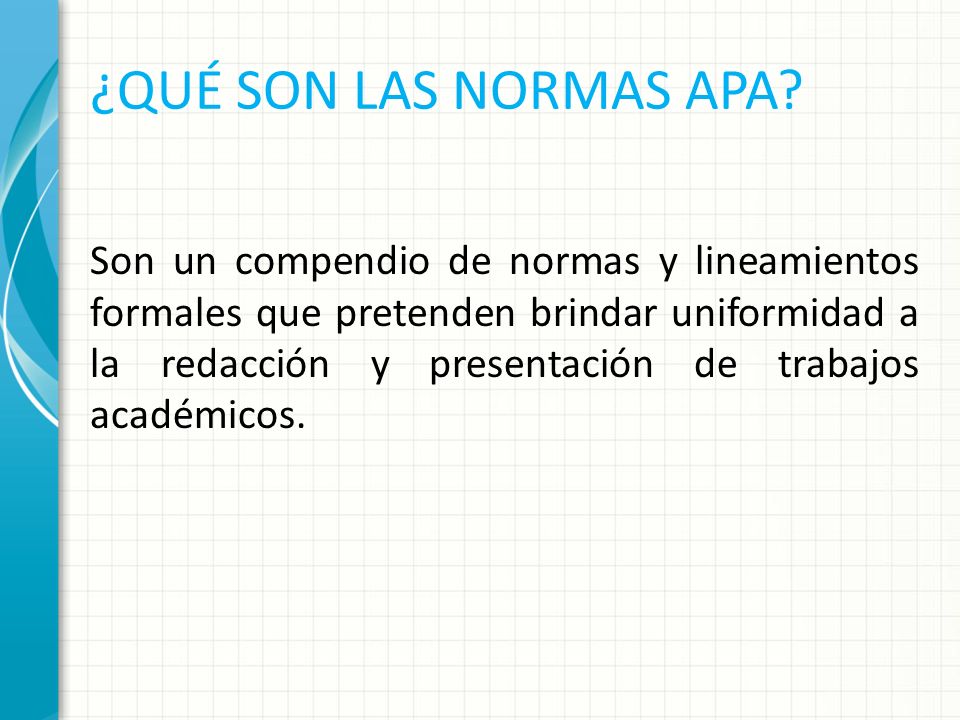 ¿QUÉ SON LAS NORMAS APA?

Son un compendio de normas y lineamientos formales que pretenden brindar uniformidad a la redacción y presentación de trabajos académicos.